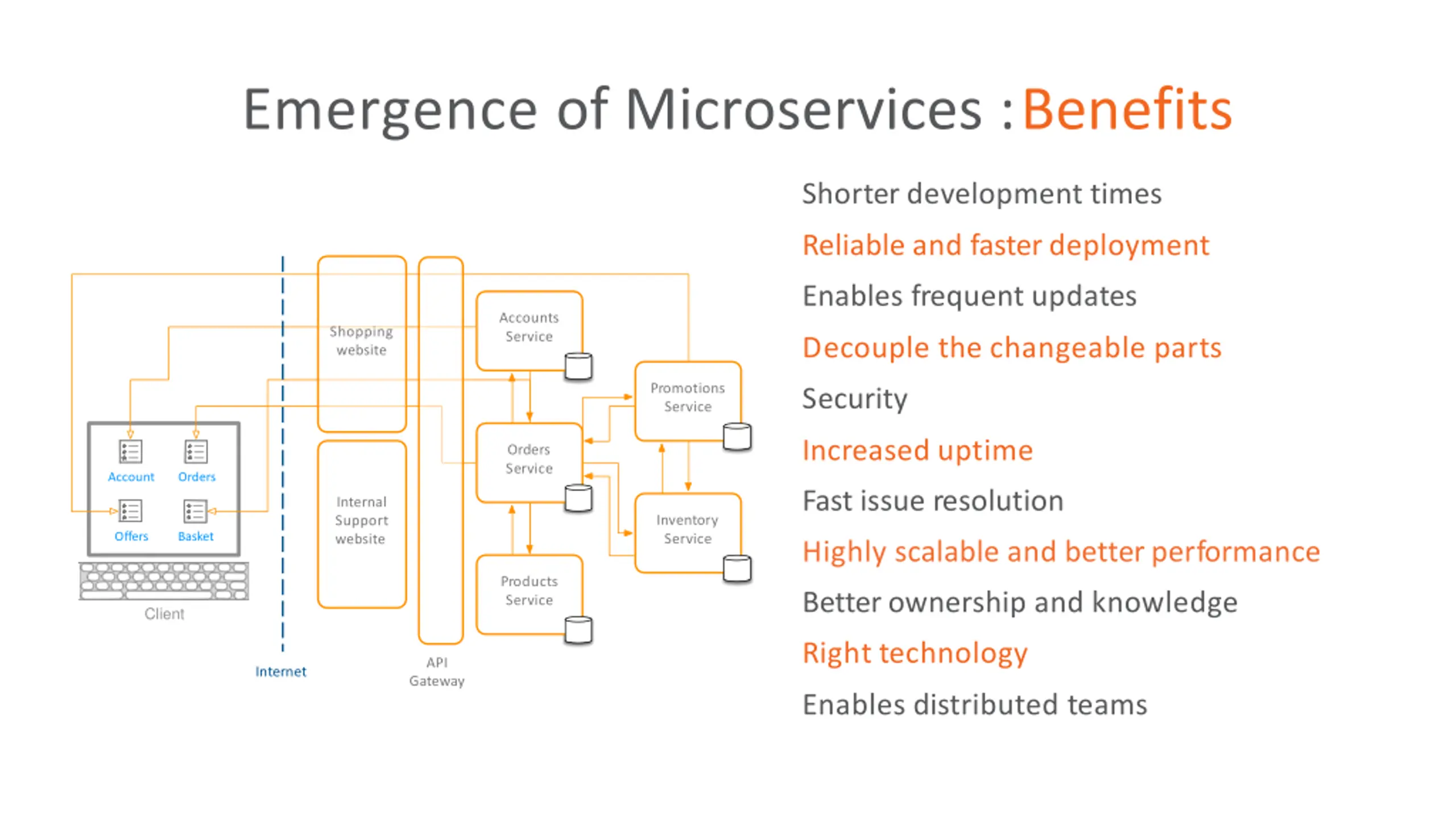 Emergence of Microservices : Benefits

Account
Orders
Offers
Basket
Client

Internet

Shopping website

Internal Support website

API Gateway

Accounts Service

Orders Service

Products Service

Promotions Service

Inventory Service

Shorter development times

Reliable and faster deployment

Enables frequent updates

Decouple the changeable parts

Security

Increased uptime

Fast issue resolution

Highly scalable and better performance

Better ownership and knowledge

Right technology

Enables distributed teams